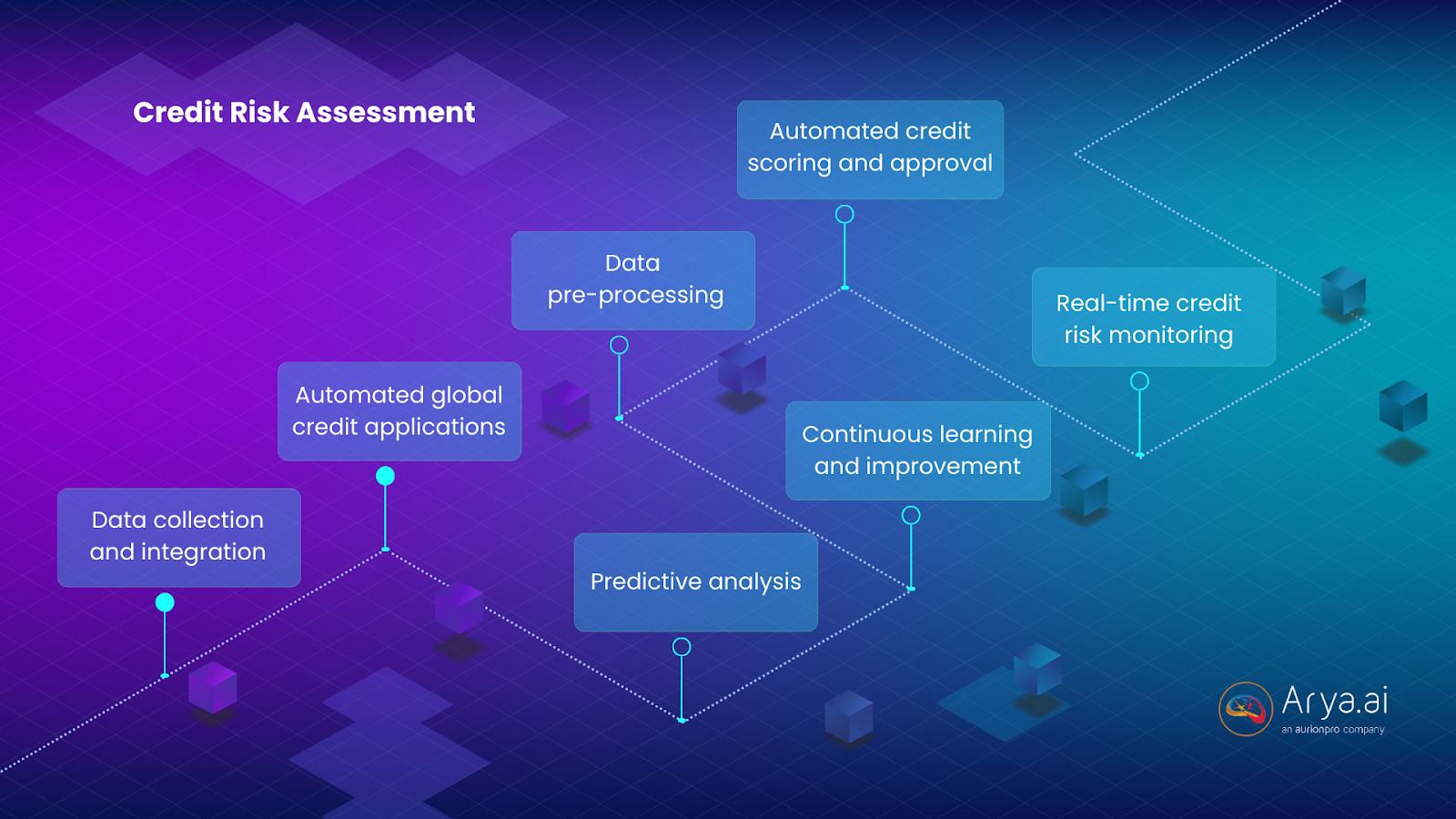 Credit Risk Assessment

Data collection and integration

Automated global credit applications

Data pre-processing

Automated credit scoring and approval

Predictive analysis

Continuous learning and improvement

Real-time credit risk monitoring

Arya.ai
an aurionpro company